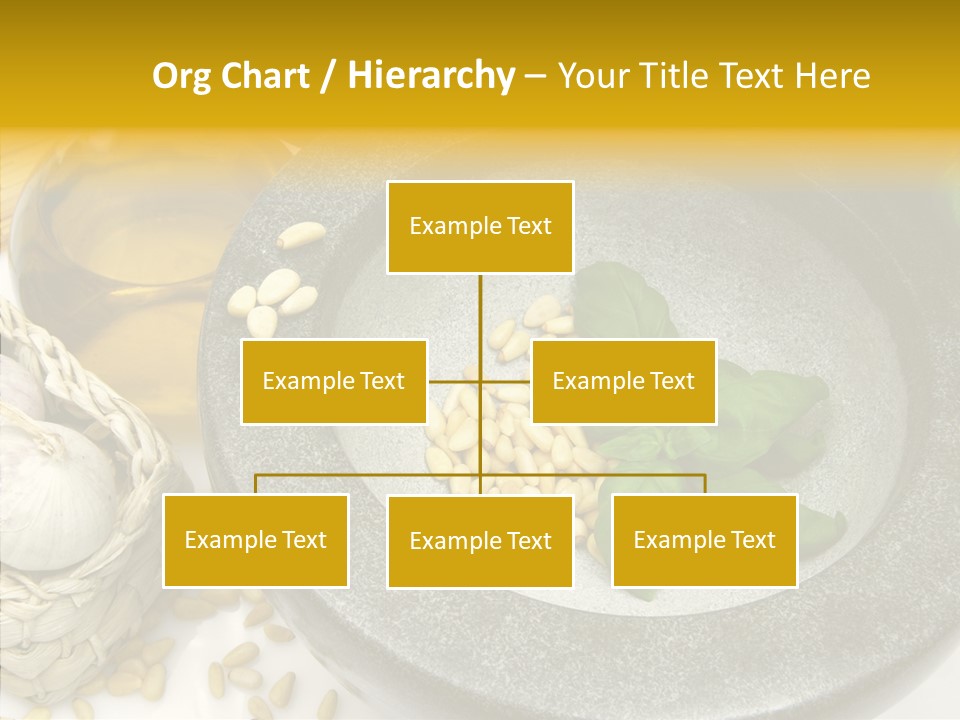 Org Chart / Hierarchy – Your Title Text Here

Example Text

Example Text

Example Text

Example Text

Example Text

Example Text